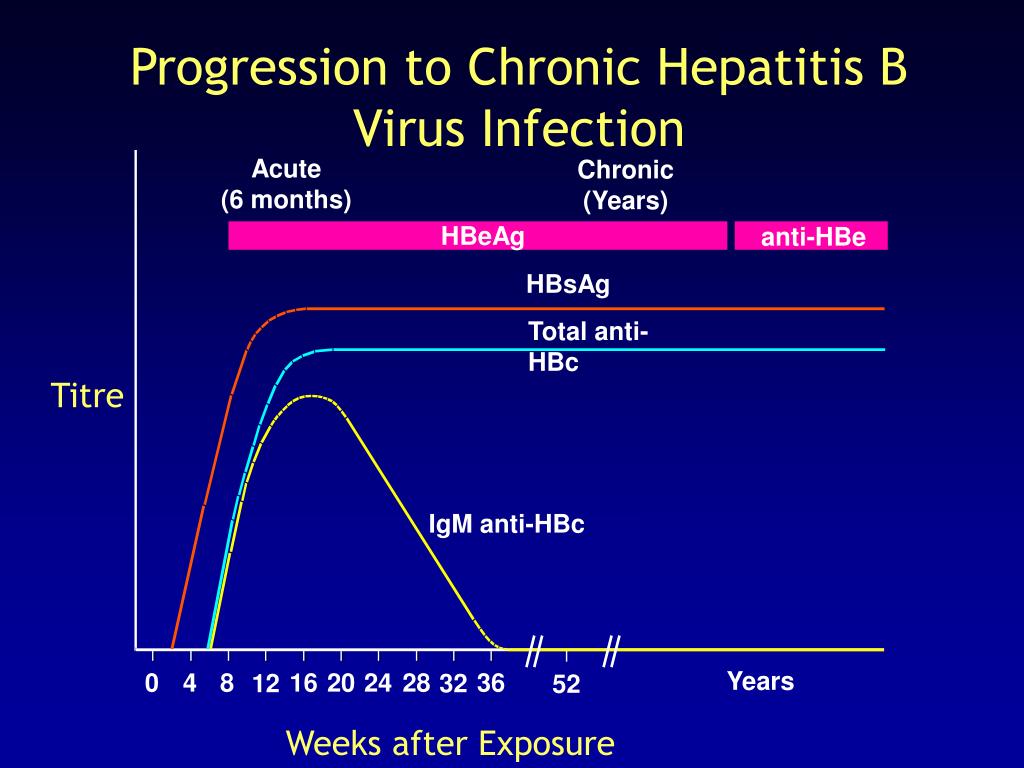 Progression to Chronic Hepatitis B Virus Infection

Acute
(6 months)

Chronic
(Years)

HBeAg

anti-HBe

HBsAg

Total anti-HBc

Titre

IgM anti-HBc

0 4 8 12 16 20 24 28 32 36 52 Years

Weeks after Exposure